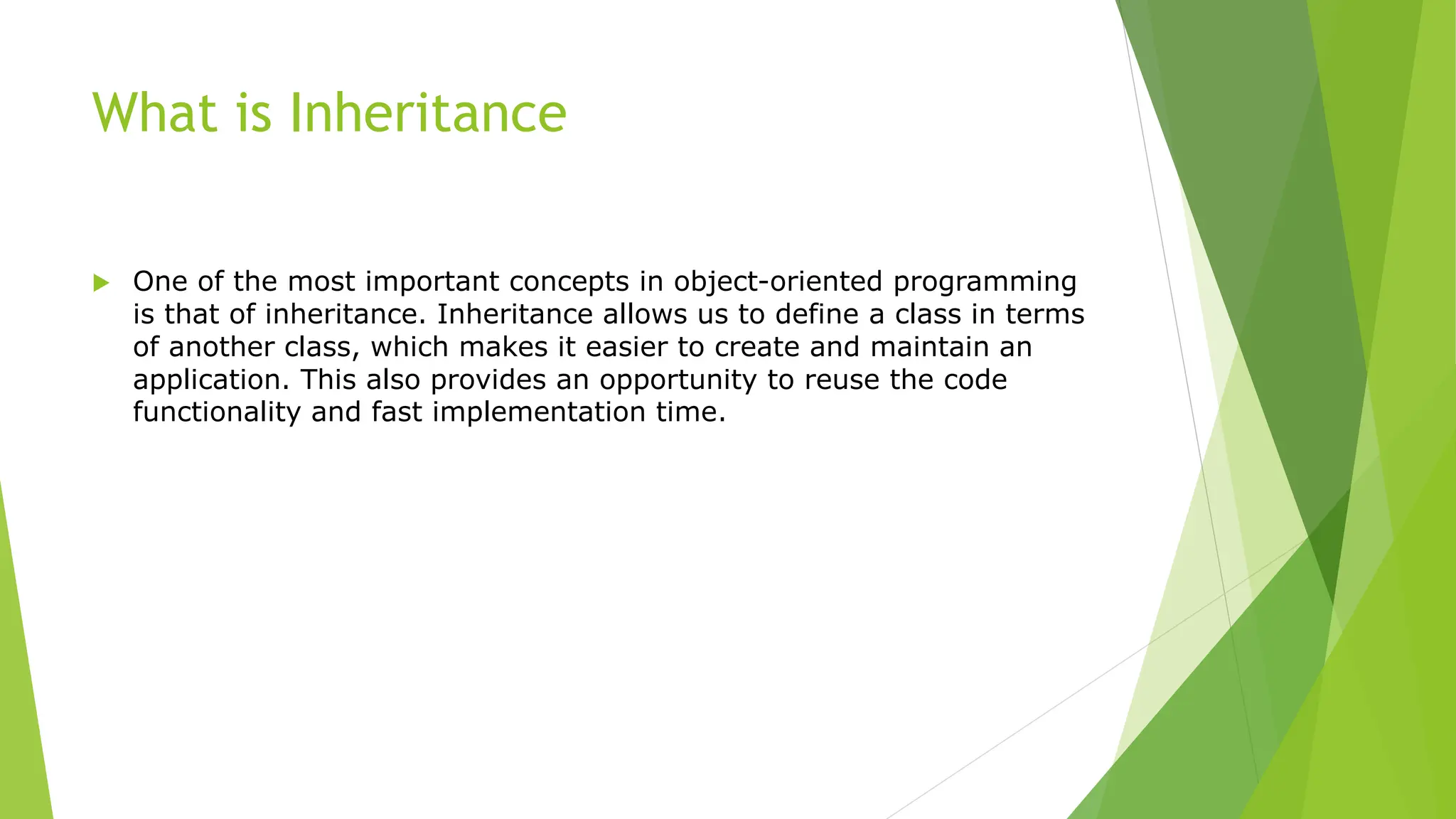 What is Inheritance

One of the most important concepts in object-oriented programming is that of inheritance. Inheritance allows us to define a class in terms of another class, which makes it easier to create and maintain an application. This also provides an opportunity to reuse the code functionality and fast implementation time.